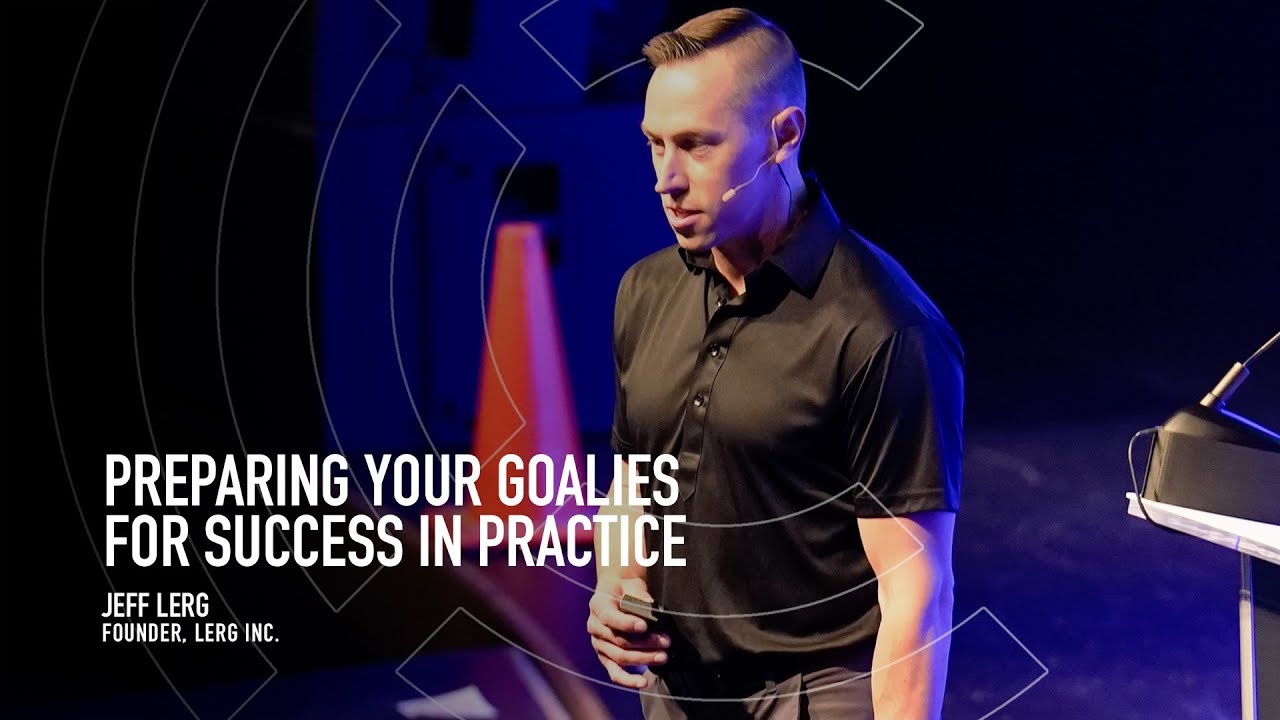 PREPARING YOUR GOALIES FOR SUCCESS IN PRACTICE

JEFF LERG
FOUNDER, LERG INC.